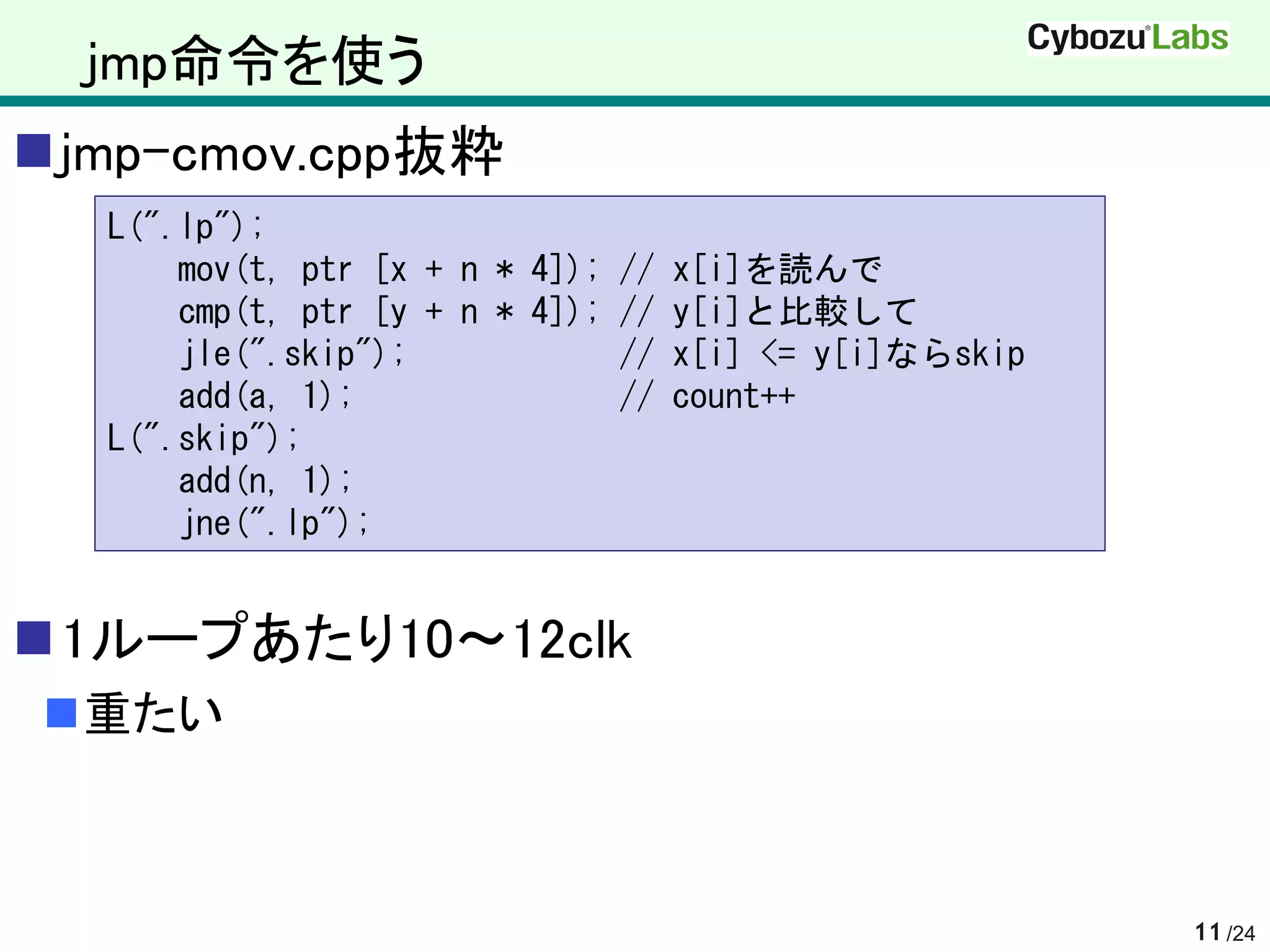 jmp命令を使う

Cybozu Labs

■jmp-cmov.cpp抜粋

L(".lp");
    mov(t, ptr [x + n * 4]); // x[i]を読んで
    cmp(t, ptr [y + n * 4]); // y[i]と比較して
    jle(".skip");            // x[i] <= y[i]ならskip
    add(a, 1);               // count++
L(".skip");
    add(n, 1);
    jne(".lp");

■1ループあたり10～12clk

■重たい

11 /24